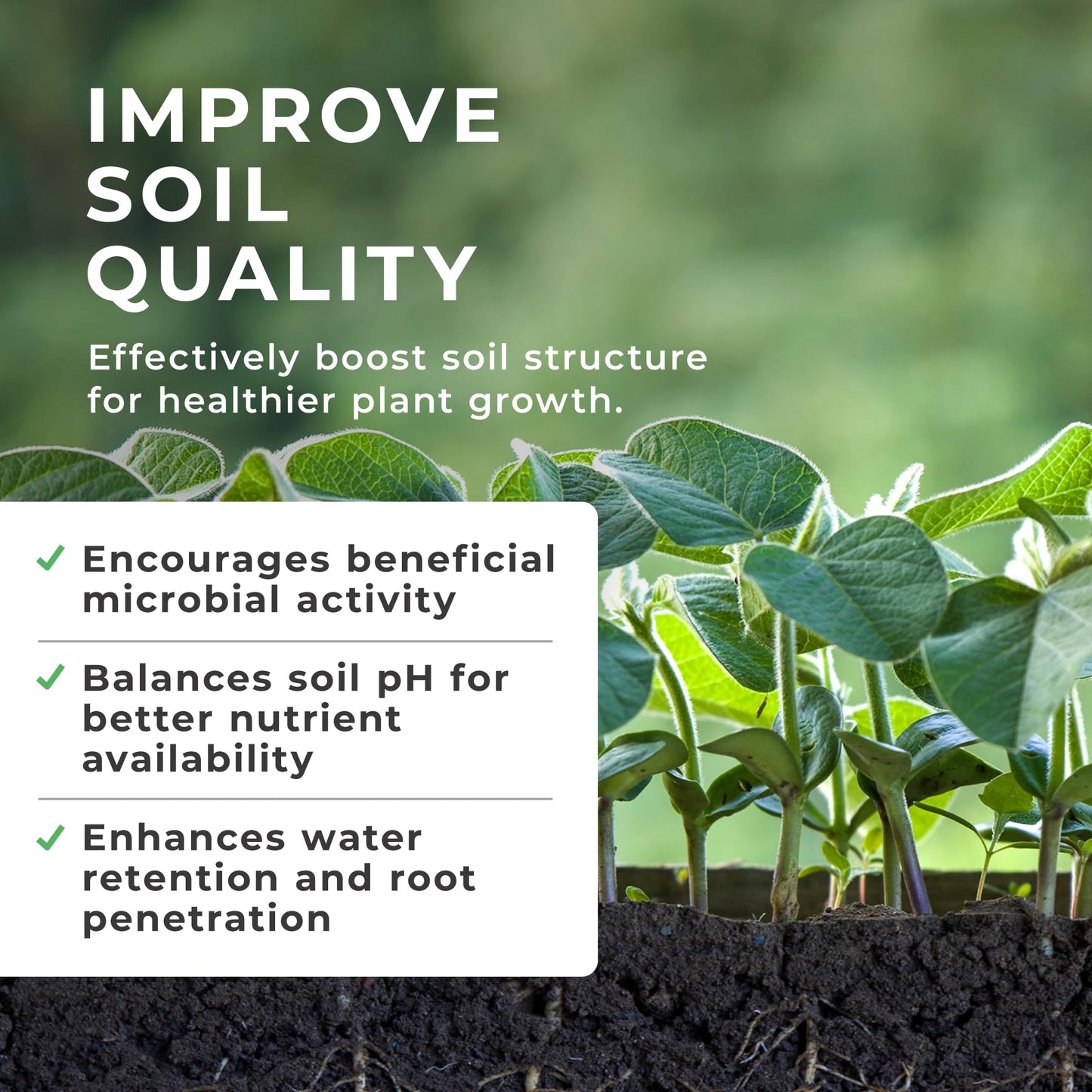 IMPROVE SOIL QUALITY

Effectively boost soil structure for healthier plant growth.

✓ Encourages beneficial microbial activity

✓ Balances soil pH for better nutrient availability

✓ Enhances water retention and root penetration